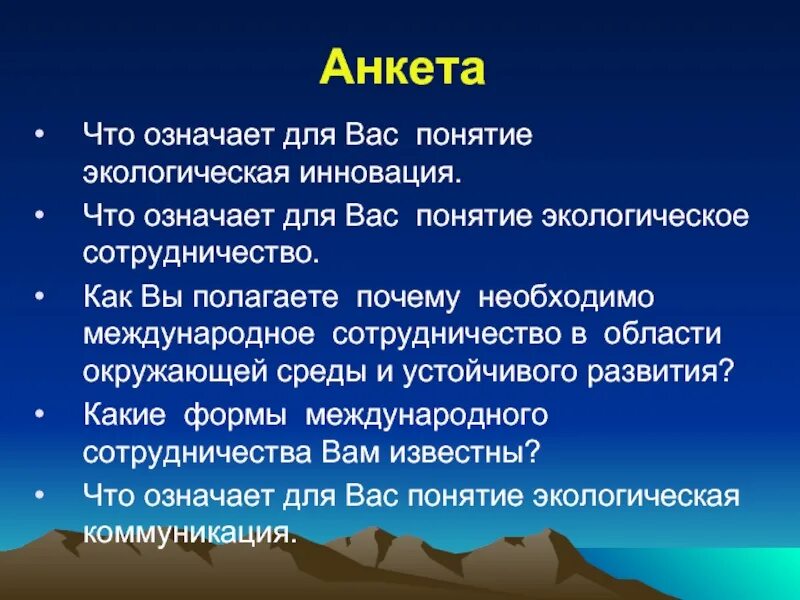 Анкета

• Что означает для Вас понятие экологическая инновация.
• Что означает для Вас понятие экологическое сотрудничество.
• Как Вы полагаете почему необходимо международное сотрудничество в области окружающей среды и устойчивого развития?
• Какие формы международного сотрудничества Вам известны?
• Что означает для Вас понятие экологическая коммуникация.